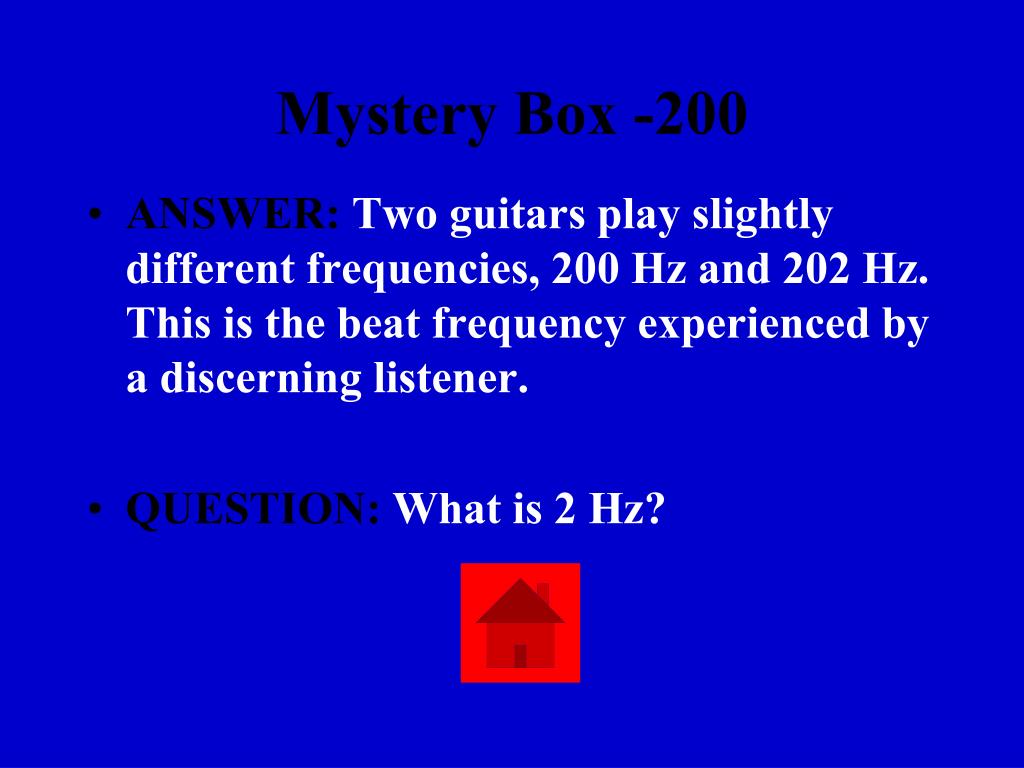 Mystery Box -200

• ANSWER: Two guitars play slightly different frequencies, 200 Hz and 202 Hz. This is the beat frequency experienced by a discerning listener.

• QUESTION: What is 2 Hz?